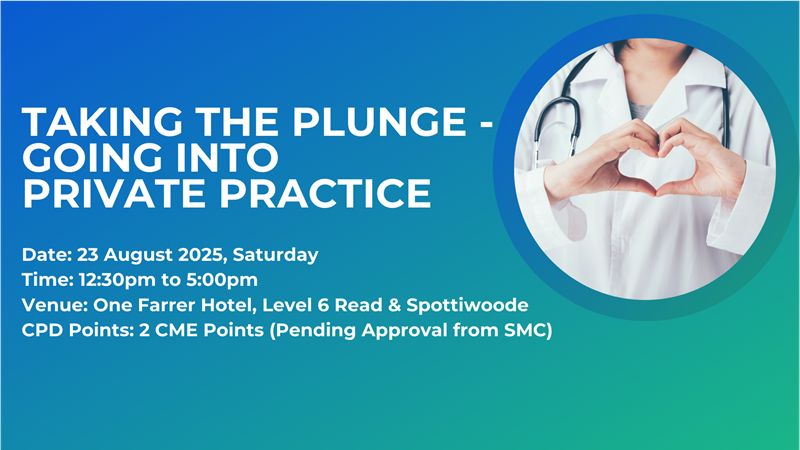 TAKING THE PLUNGE - GOING INTO PRIVATE PRACTICE

Date: 23 August 2025, Saturday
Time: 12:30pm to 5:00pm
Venue: One Farrer Hotel, Level 6 Read & Spottiwoode
CPD Points: 2 CME Points (Pending Approval from SMC)